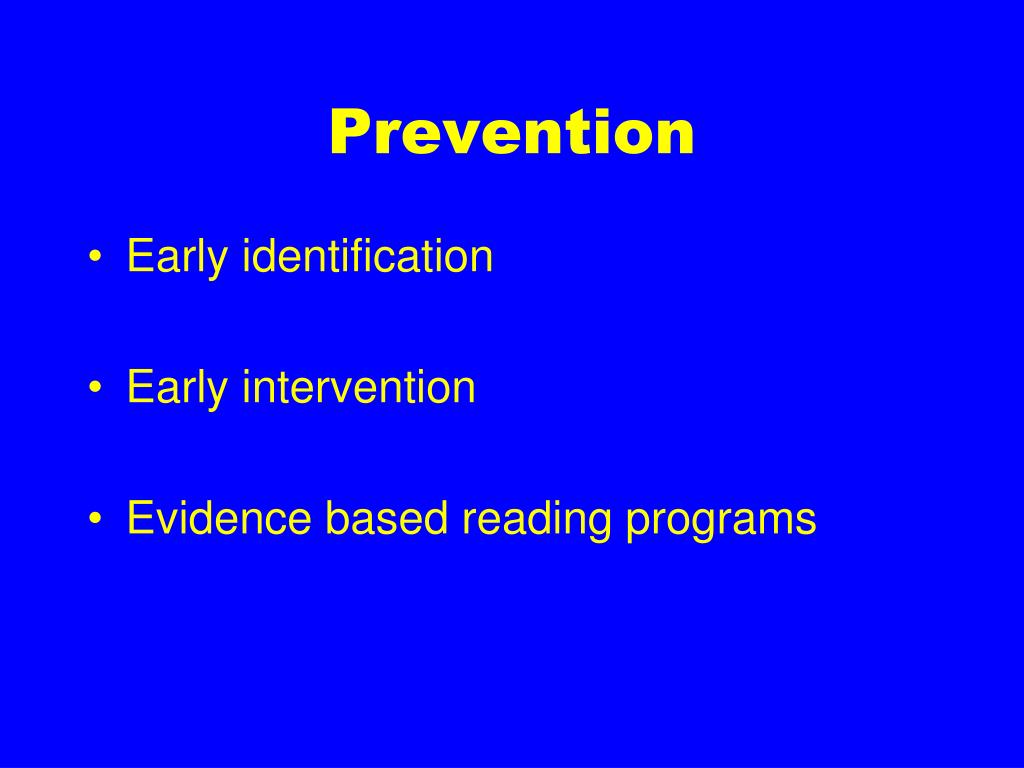 Prevention

• Early identification

• Early intervention

• Evidence based reading programs